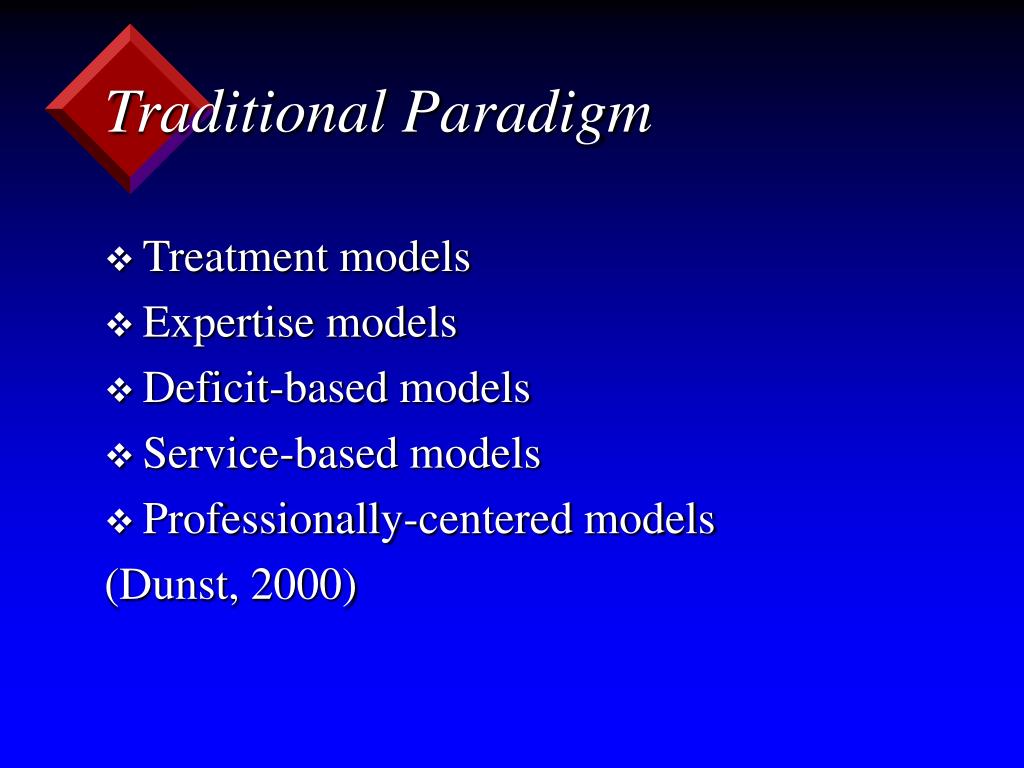 Traditional Paradigm

❖ Treatment models
❖ Expertise models
❖ Deficit-based models
❖ Service-based models
❖ Professionally-centered models
(Dunst, 2000)